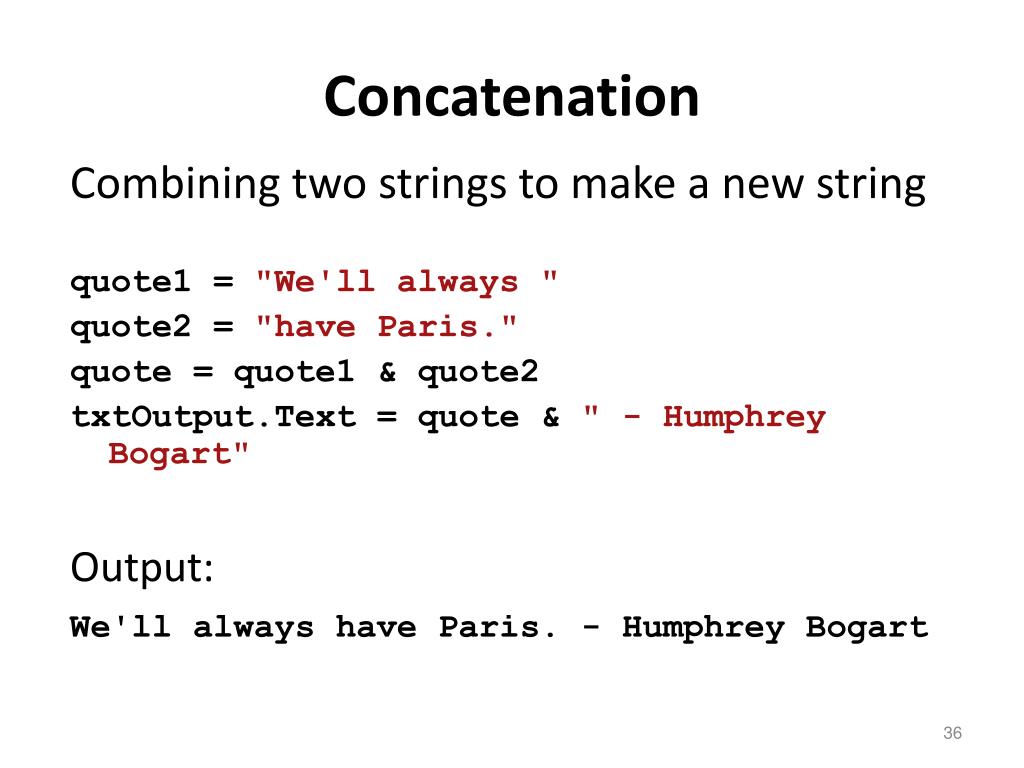 Concatenation

Combining two strings to make a new string

quote1 = "We'll always "
quote2 = "have Paris."
quote = quote1 & quote2
txtOutput.Text = quote & " - Humphrey Bogart"

Output:

We'll always have Paris. - Humphrey Bogart

36